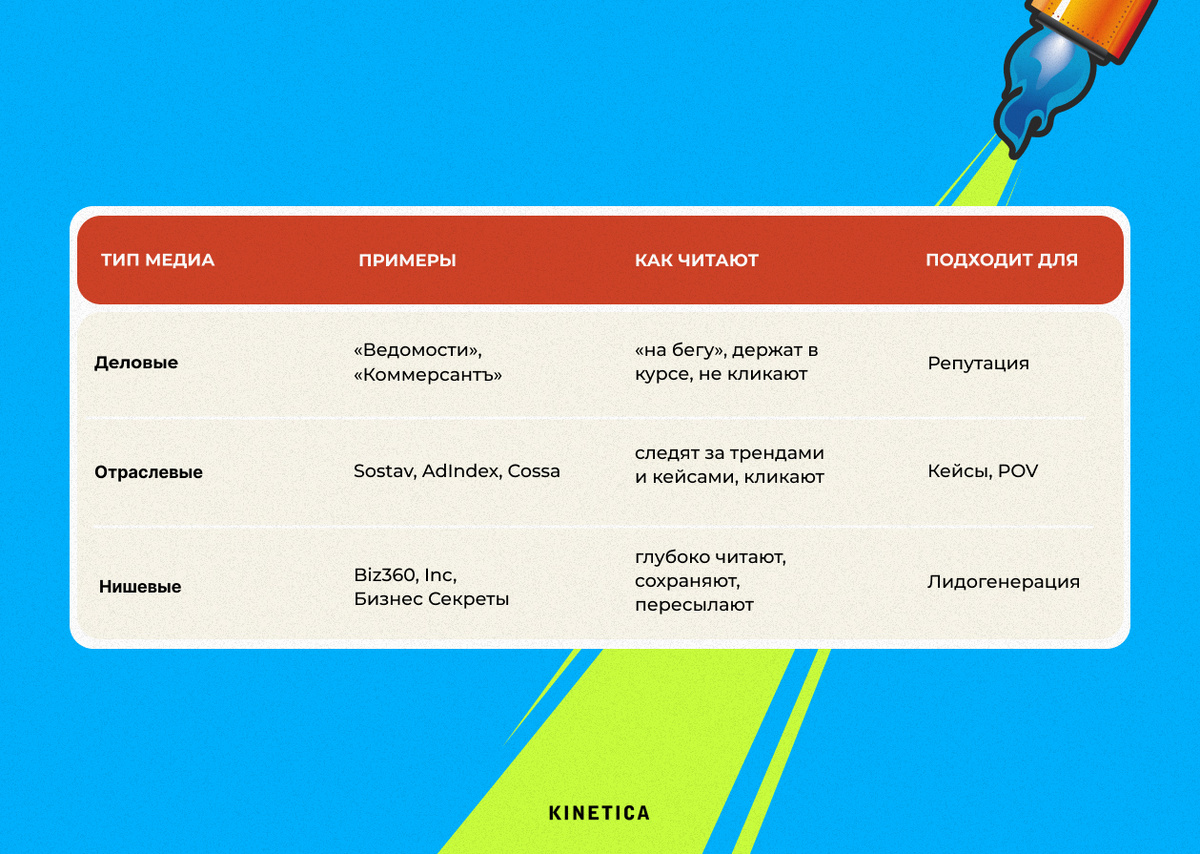 | ТИП МЕДИА | ПРИМЕРЫ | КАК ЧИТАЮТ | ПОДХОДИТ ДЛЯ |
|---|---|---|---|
| Деловые | «Ведомости», «Коммерсантъ» | «на бегу», держат в курсе, не кликают | Репутация |
| Отраслевые | Sostav, AdIndex, Cossa | следят за трендами и кейсами, кликают | Кейсы, POV |
| Нишевые | Biz360, Inc, Бизнес Секреты | глубоко читают, сохраняют, пересылают | Лидогенерация |

KINETICA